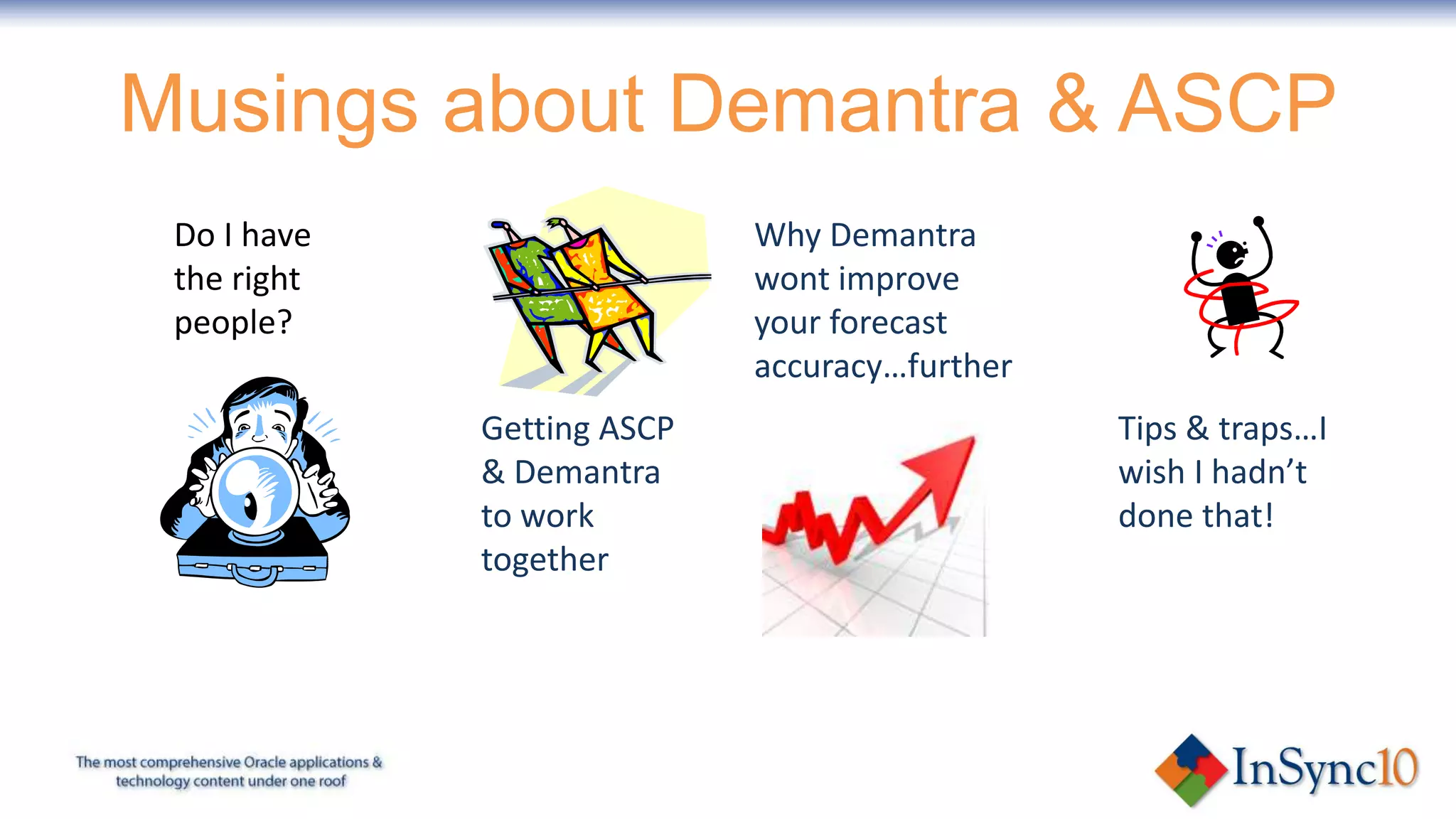 Musings about Demantra & ASCP

Do I have the right people?

Getting ASCP & Demantra to work together

Why Demantra wont improve your forecast accuracy…further

Tips & traps…I wish I hadn’t done that!

The most comprehensive Oracle applications & technology content under one roof

InSync10